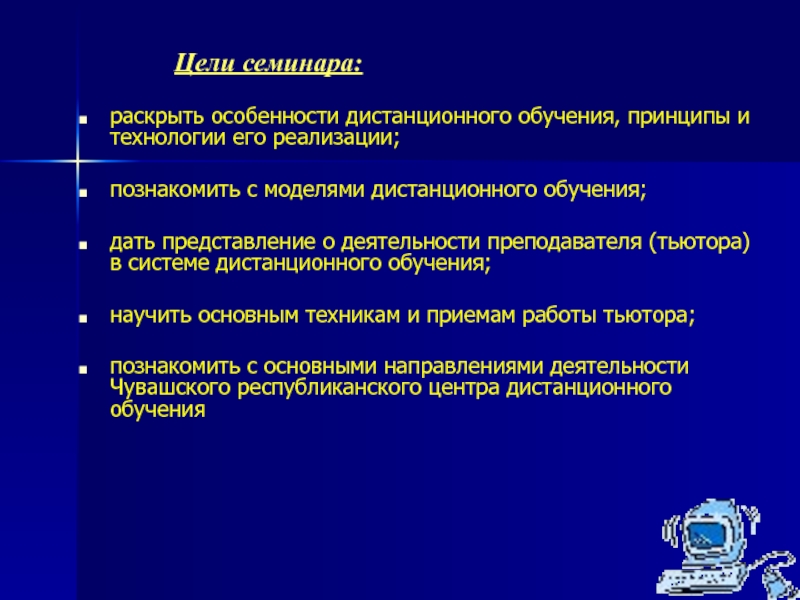 Цели семинара:

- раскрыть особенности дистанционного обучения, принципы и технологии его реализации;

- познакомить с моделями дистанционного обучения;

- дать представление о деятельности преподавателя (тьютора) в системе дистанционного обучения;

- научить основным техникам и приемам работы тьютора;

- познакомить с основными направлениями деятельности Чувашского республиканского центра дистанционного обучения